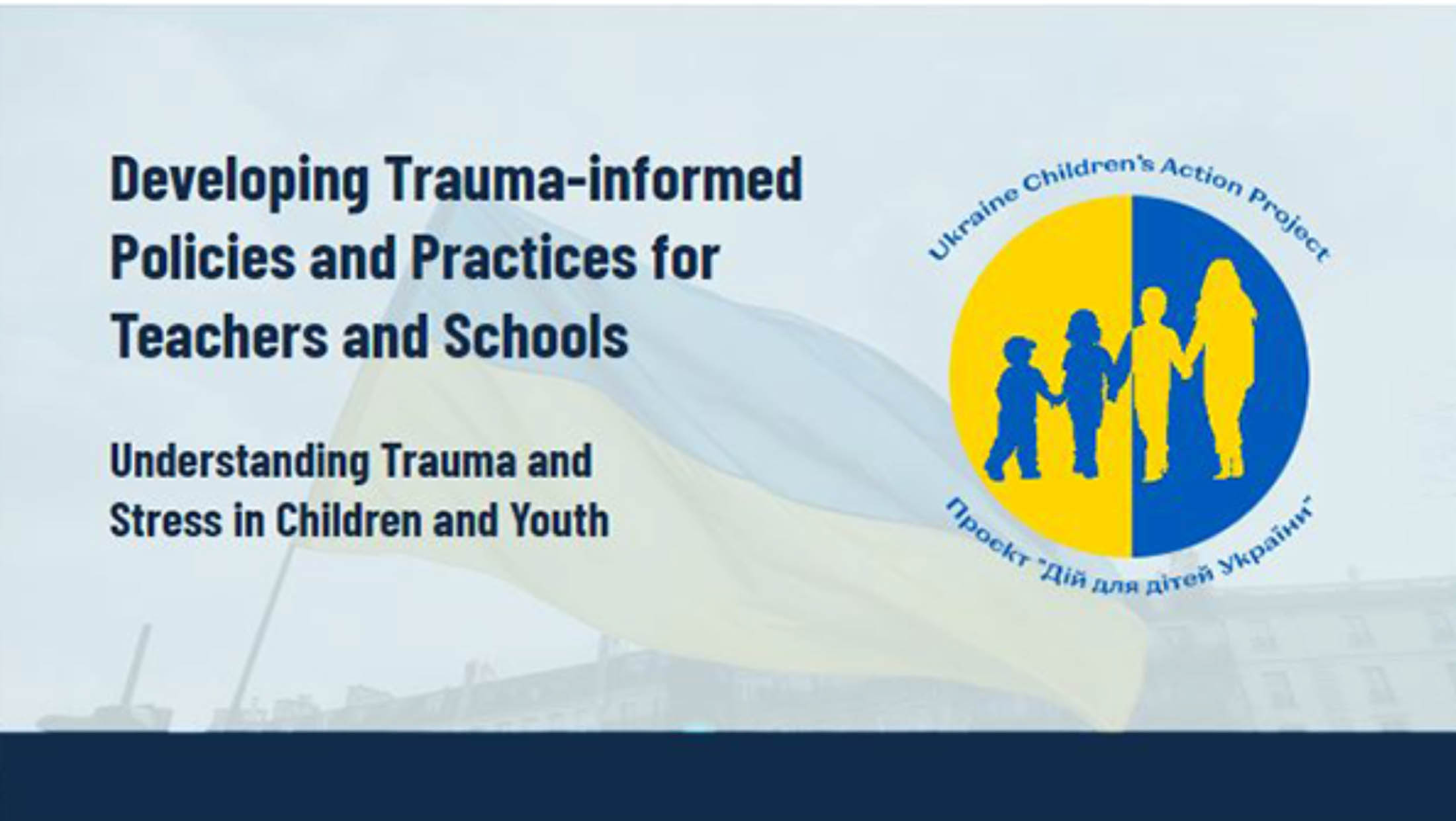 Developing Trauma-informed Policies and Practices for Teachers and Schools

Understanding Trauma and Stress in Children and Youth

Ukraine Children's Action Project

Проєкт "Дій для дітей України"